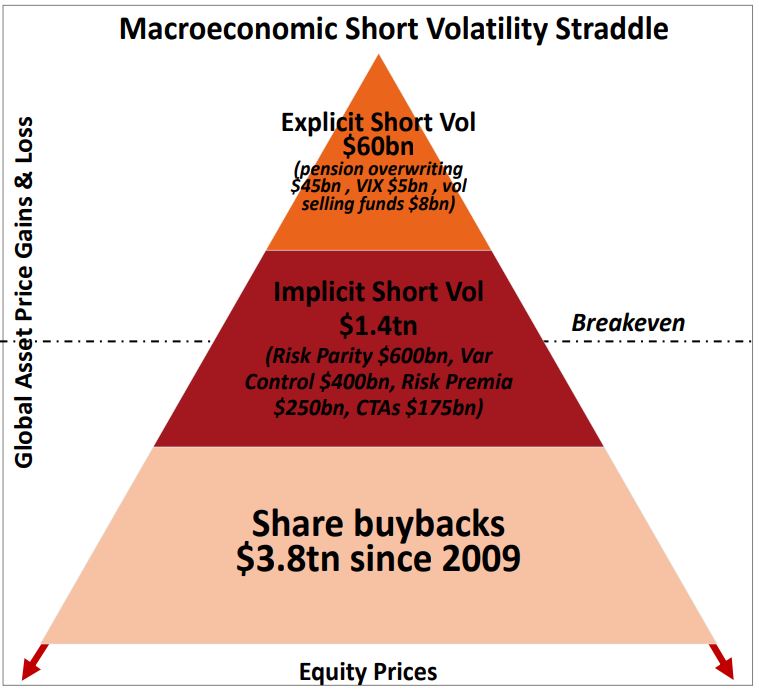 Macroeconomic Short Volatility Straddle

Global Asset Price Gains & Loss

Explicit Short Vol
\$60bn
(pension overwriting \$45bn , VIX \$5bn , vol selling funds \$8bn)

Implicit Short Vol
\$1.4tn
(Risk Parity \$600bn, Var Control \$400bn, Risk Premia \$250bn, CTAs \$175bn)

Breakeven

Share buybacks
\$3.8tn since 2009

Equity Prices